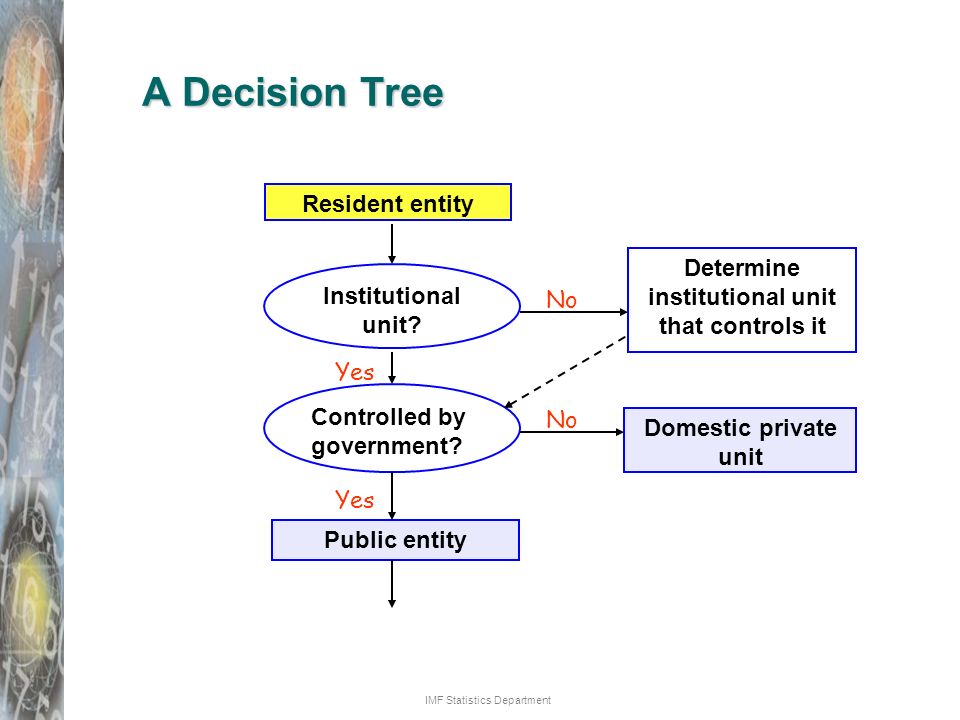 A Decision Tree

Resident entity

Institutional unit?

No

Determine institutional unit that controls it

Yes

Controlled by government?

No

Domestic private unit

Yes

Public entity

IMF Statistics Department